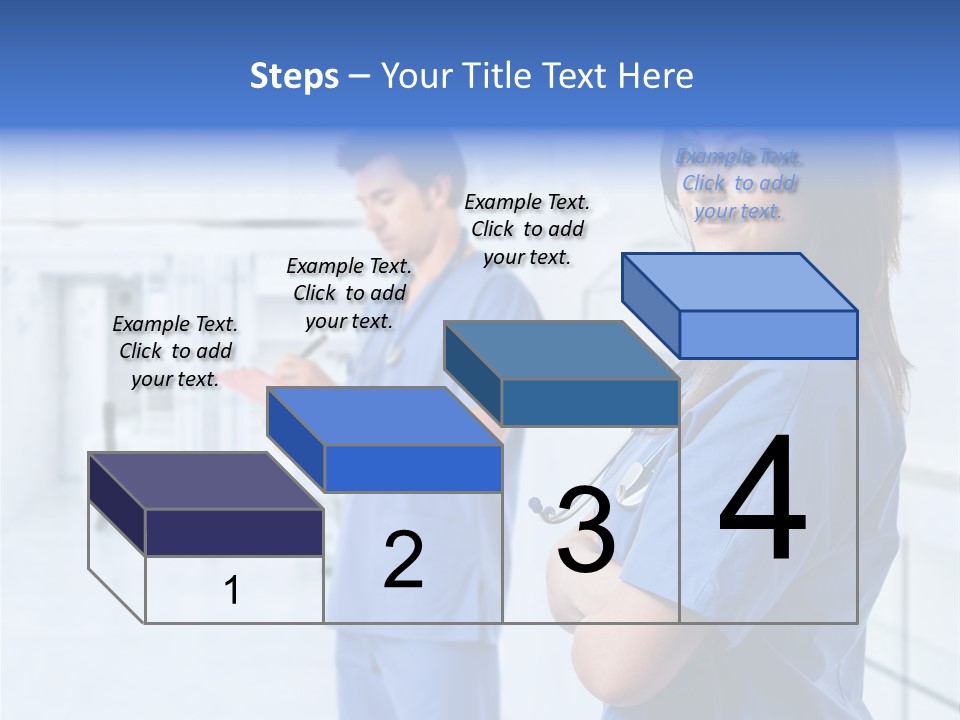 Steps – Your Title Text Here

Example Text. Click to add your text.

Example Text. Click to add your text.

Example Text. Click to add your text.

Example Text. Click to add your text.

1

2

3

4